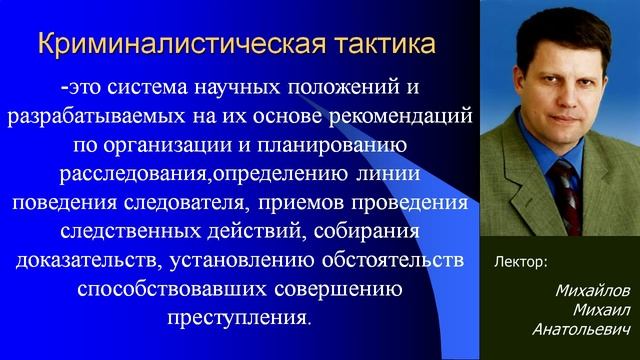 Криминалистическая тактика

-это система научных положений и разрабатываемых на их основе рекомендаций по организации и планированию расследования,определению линии поведения следователя, приемов проведения следственных действий, собирания доказательств, установлению обстоятельств способствовавших совершению преступления.

Лектор:

Михайлов Михаил Анатольевич